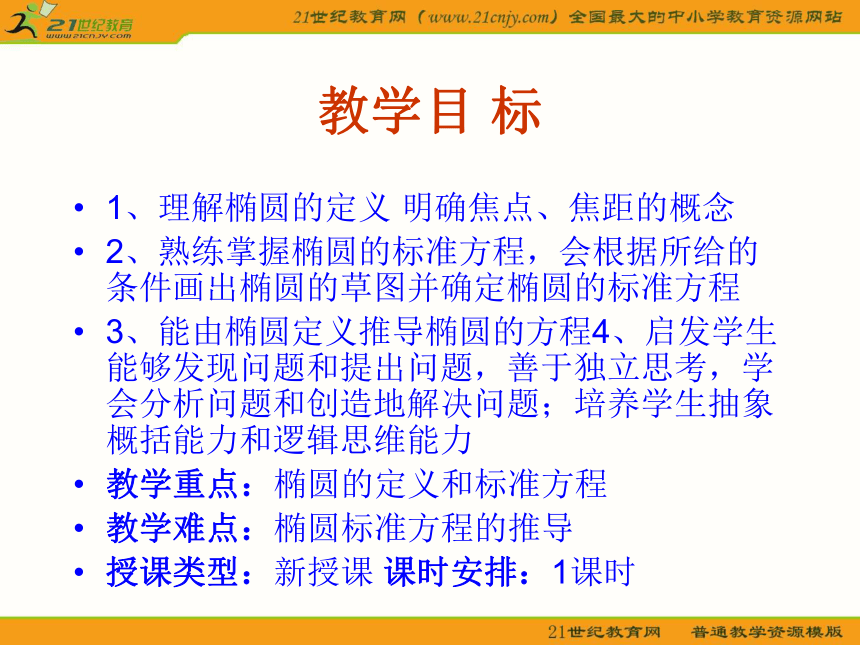 21世纪教育
www.21cnjy.com

21世纪教育网（www.21cnjy.com）全国最大的中小学教育资源网站

教学目 标

• 1、理解椭圆的定义 明确焦点、焦距的概念
• 2、熟练掌握椭圆的标准方程，会根据所给的条件画出椭圆的草图并确定椭圆的标准方程
• 3、能由椭圆定义推导椭圆的方程4、启发学生能够发现问题和提出问题，善于独立思考，学会分析问题和创造地解决问题；培养学生抽象概括能力和逻辑思维能力
• 教学重点：椭圆的定义和标准方程
• 教学难点：椭圆标准方程的推导
• 授课类型：新授课 课时安排：1课时

21世纪教育网 普通教学资源模版